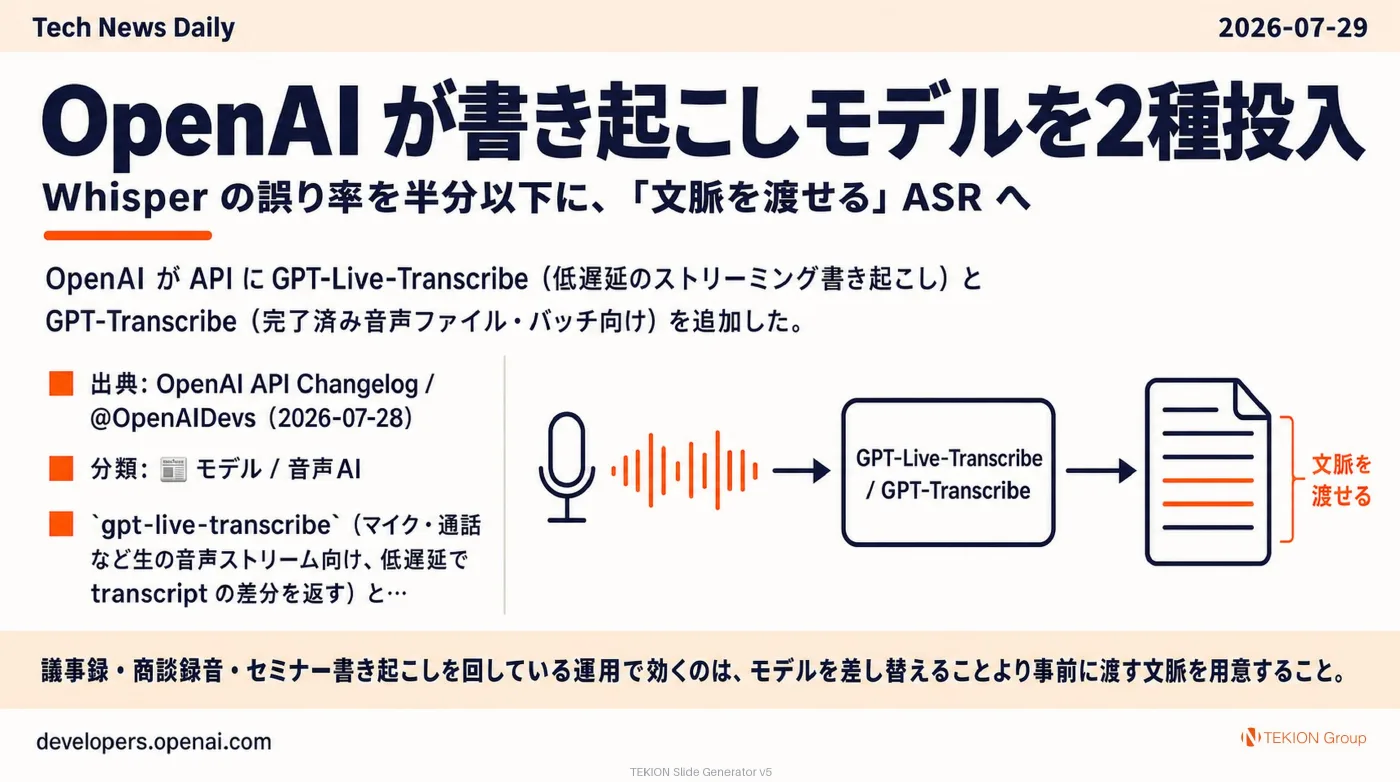 Tech News Daily

2026-07-29

OpenAI が書き起こしモデルを2種投入

Whisper の誤り率を半分以下に、「文脈を渡せる」ASR へ

OpenAI が API に GPT-Live-Transcribe（低遅延のストリーミング書き起こし）と GPT-Transcribe（完了済み音声ファイル・バッチ向け）を追加した。

出典: OpenAI API Changelog / @OpenAIDevs（2026-07-28）

分類: 📰 モデル / 音声AI

`gpt-live-transcribe`（マイク・通話など生の音声ストリーム向け、低遅延で transcript の差分を返す）と…

GPT-Live-Transcribe / GPT-Transcribe

文脈を渡せる

議事録・商談録音・セミナー書き起こしを回している運用で効くのは、モデルを差し替えることより事前に渡す文脈を用意すること。

developers.openai.com

TEKION Group

TEKION Slide Generator v5